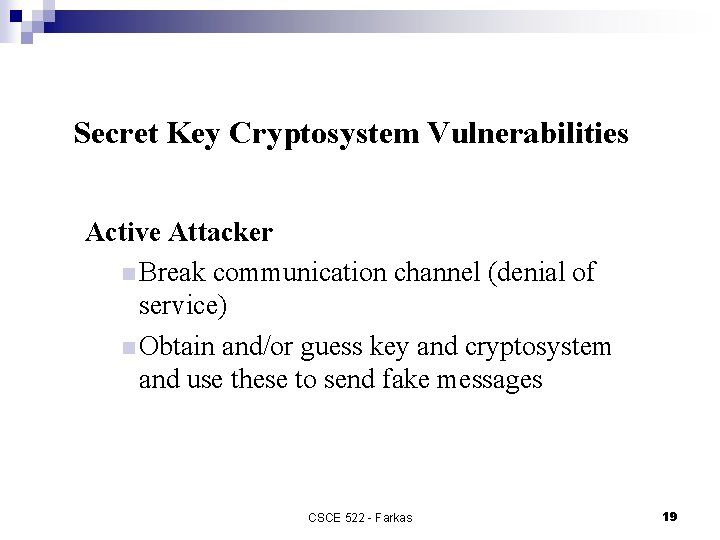 Secret Key Cryptosystem Vulnerabilities

Active Attacker

Break communication channel (denial of service)

Obtain and/or guess key and cryptosystem and use these to send fake messages

CSCE 522 - Farkas

19